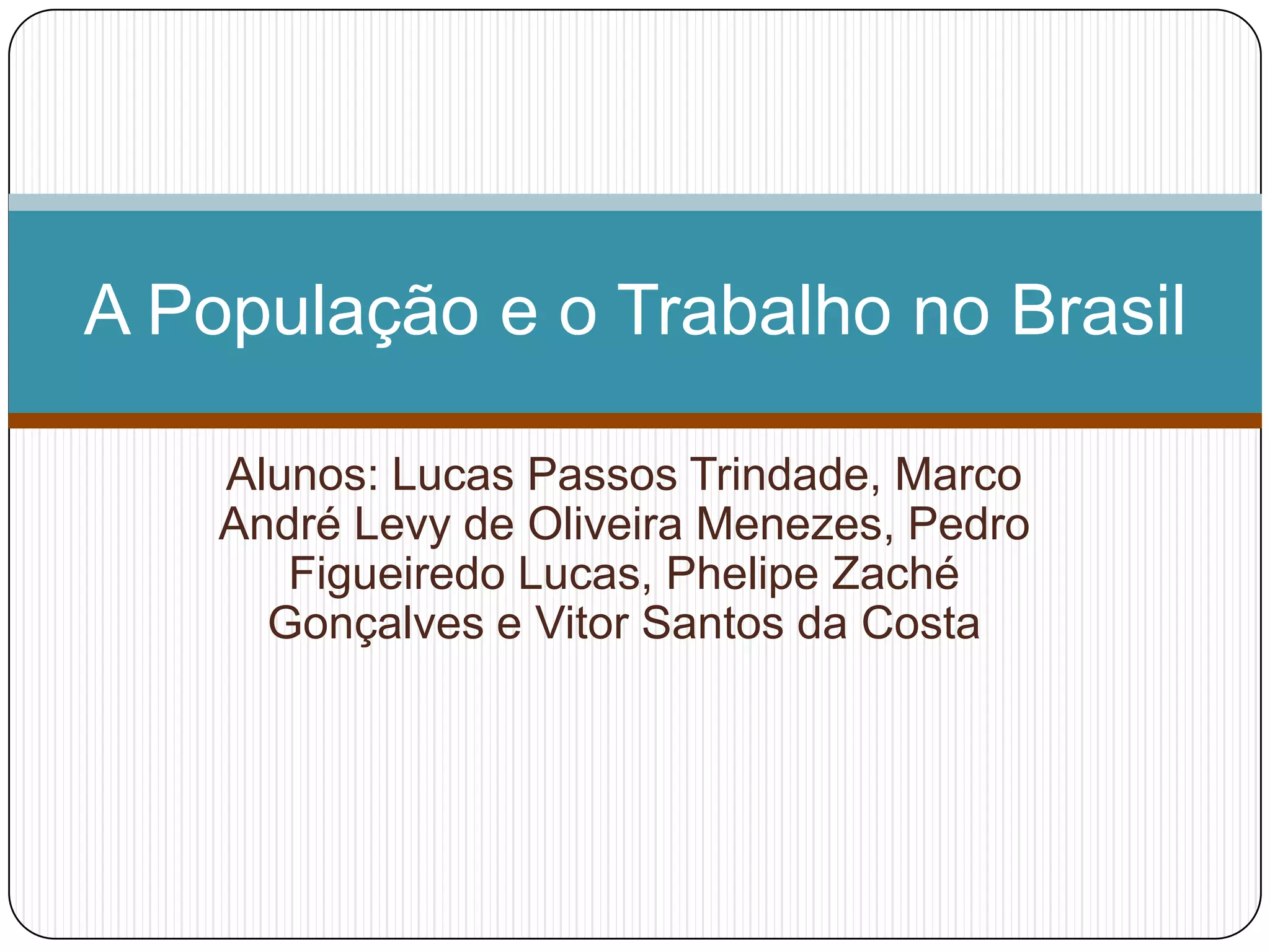 A População e o Trabalho no Brasil

Alunos: Lucas Passos Trindade, Marco André Levy de Oliveira Menezes, Pedro Figueiredo Lucas, Phelipe Zaché Gonçalves e Vitor Santos da Costa